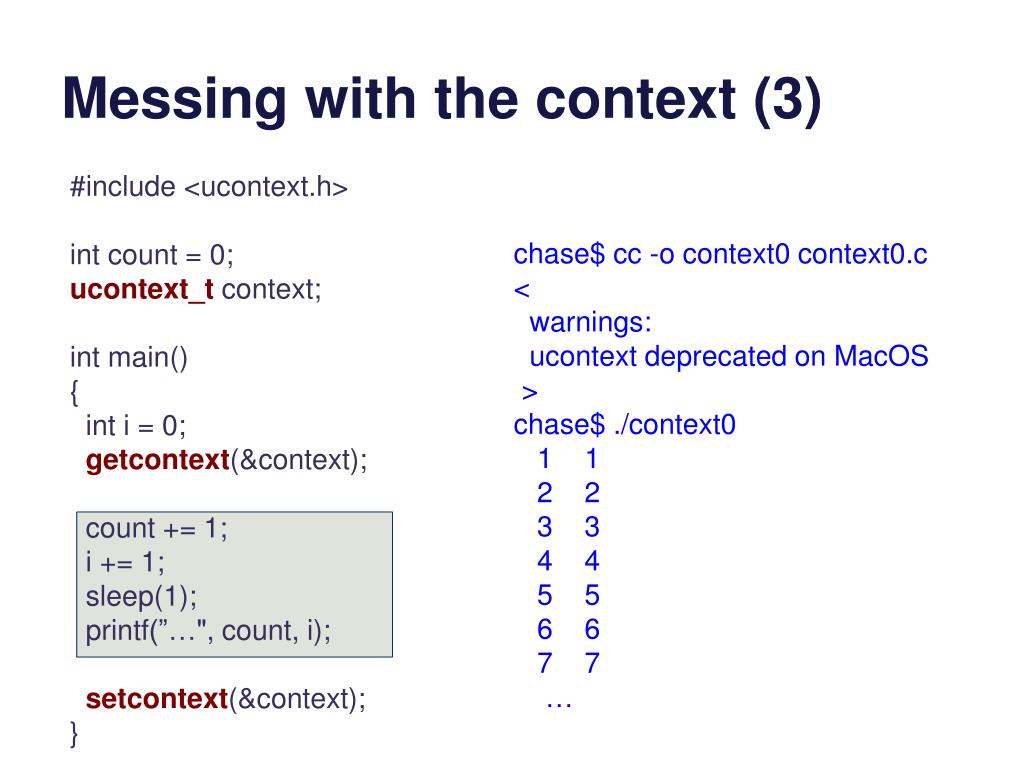 Messing with the context (3)

#include <ucontext.h>

int count = 0;
ucontext_t context;

int main()
{
int i = 0;
getcontext(&context);

count += 1;
i += 1;
sleep(1);
printf(”…", count, i);

setcontext(&context);
}

chase$ cc -o context0 context0.c
<
warnings:
ucontext deprecated on MacOS
>
chase$ ./context0
1 1
2 2
3 3
4 4
5 5
6 6
7 7
…